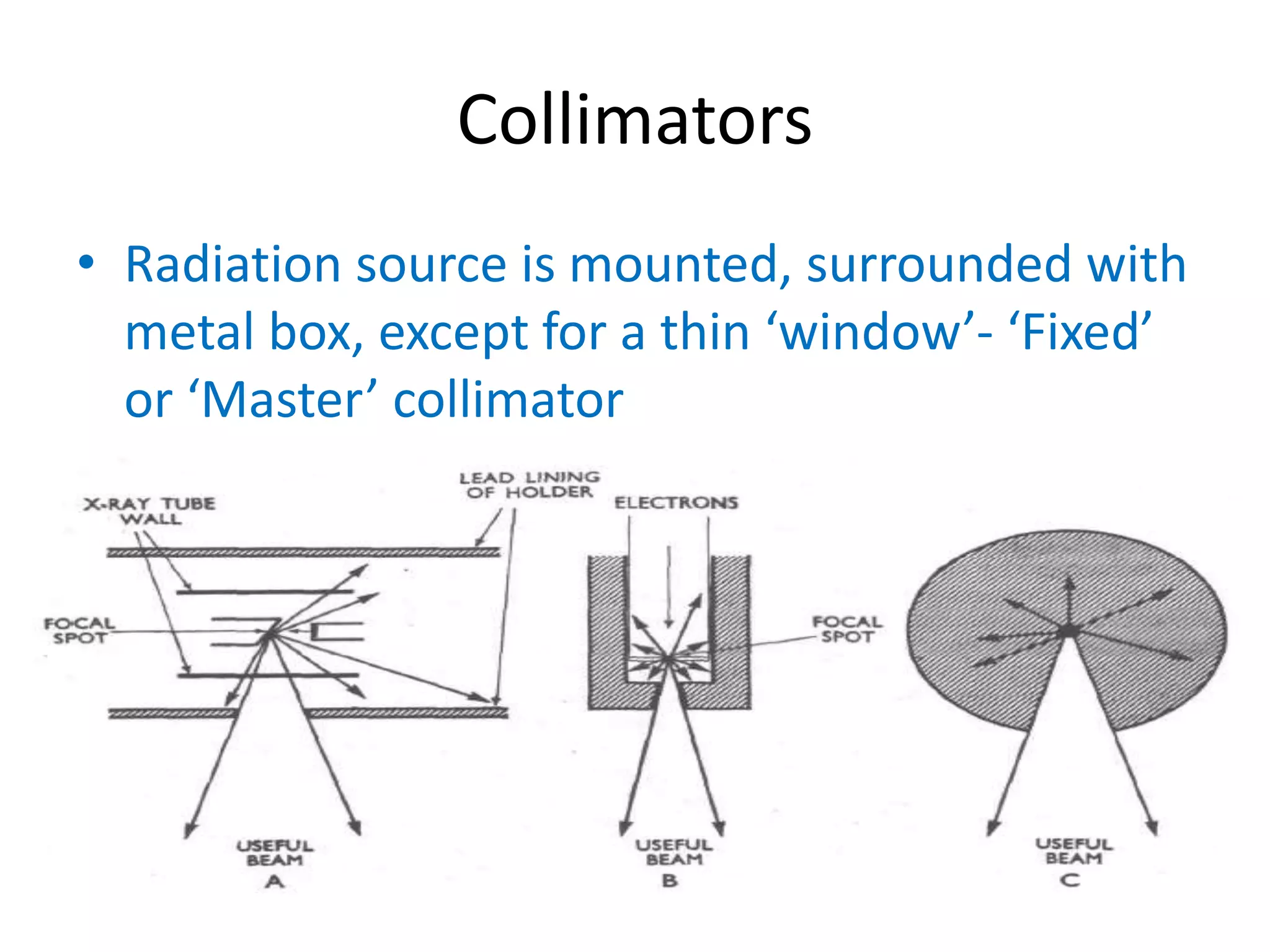 Collimators

• Radiation source is mounted, surrounded with metal box, except for a thin ‘window’- ‘Fixed’ or ‘Master’ collimator

X-RAY TUBE WALL

LEAD LINING OF HOLDER

FOCAL SPOT

USEFUL BEAM

A

ELECTRONS

FOCAL SPOT

USEFUL BEAM

B

USEFUL BEAM

C